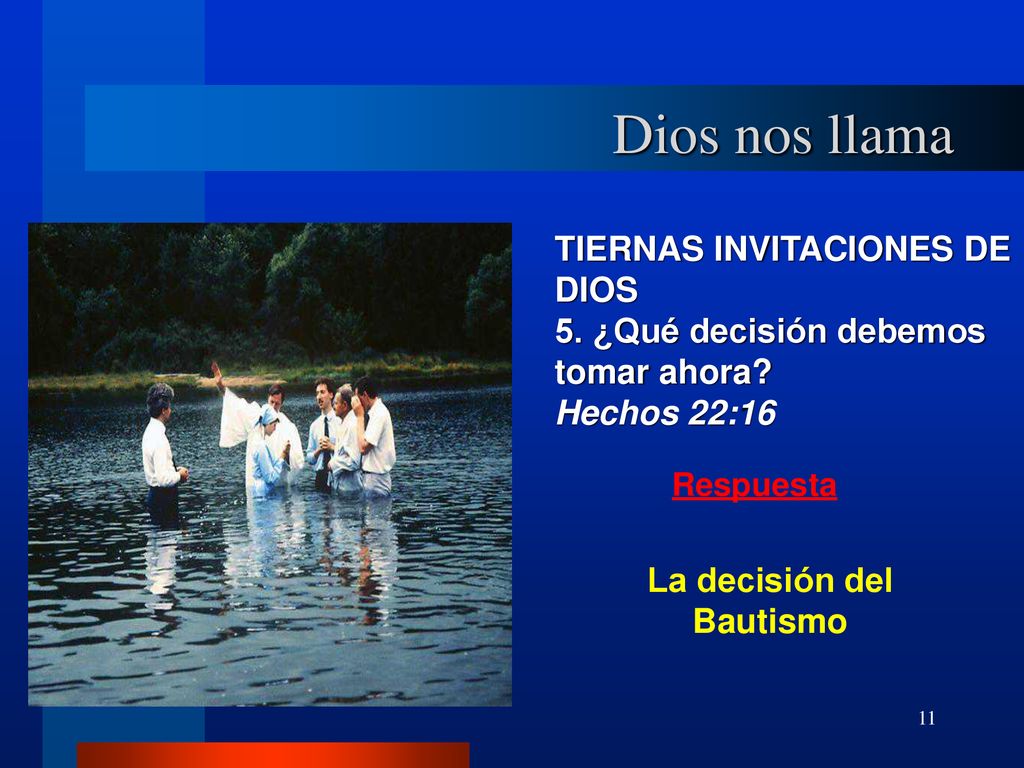 Dios nos llama

TIERNAS INVITACIONES DE DIOS
5. ¿Qué decisión debemos tomar ahora?
Hechos 22:16

Respuesta

La decisión del Bautismo

11